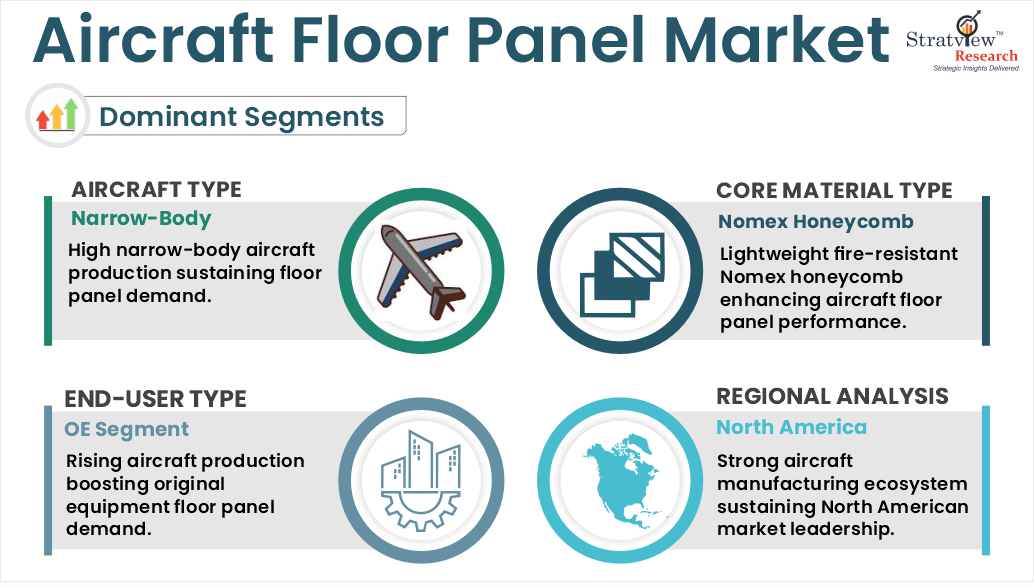 Aircraft Floor Panel Market

Stratview™ Research
Strategic Insights Delivered

Dominant Segments

AIRCRAFT TYPE
Narrow-Body
High narrow-body aircraft production sustaining floor panel demand.

CORE MATERIAL TYPE
Nomex Honeycomb
Lightweight fire-resistant Nomex honeycomb enhancing aircraft floor panel performance.

END-USER TYPE
OE Segment
Rising aircraft production boosting original equipment floor panel demand.

REGIONAL ANALYSIS
North America
Strong aircraft manufacturing ecosystem sustaining North American market leadership.